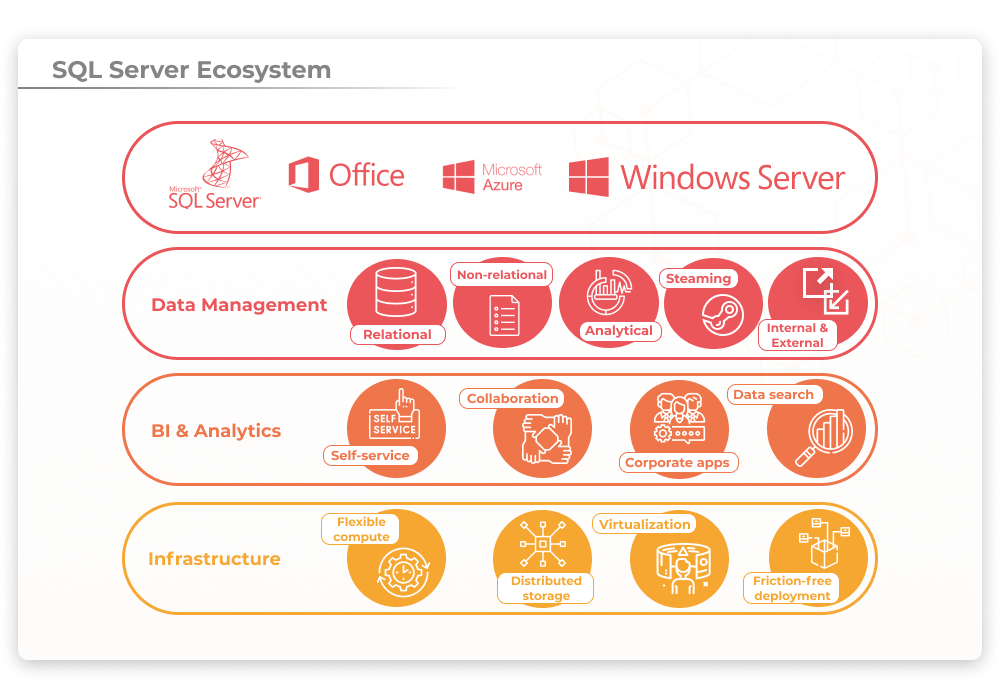 SQL Server Ecosystem

Microsoft SQL Server

Office

Microsoft Azure

Windows Server

Data Management

Relational

Non-relational

Analytical

Steaming

Internal & External

BI & Analytics

SELF SERVICE

Self-service

Collaboration

Corporate apps

Data search

Infrastructure

Flexible compute

Distributed storage

Virtualization

Friction-free deployment